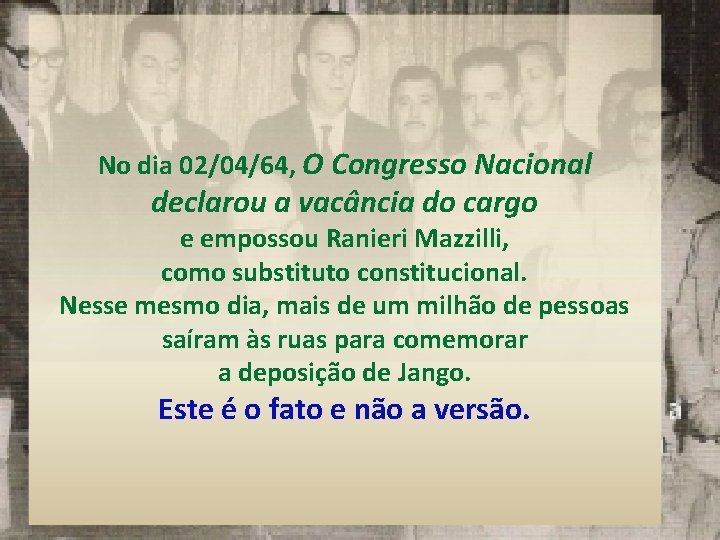 No dia 02/04/64, O Congresso Nacional declarou a vacância do cargo e empossou Ranieri Mazzilli, como substituto constitucional. Nesse mesmo dia, mais de um milhão de pessoas saíram às ruas para comemorar a deposição de Jango.

Este é o fato e não a versão.